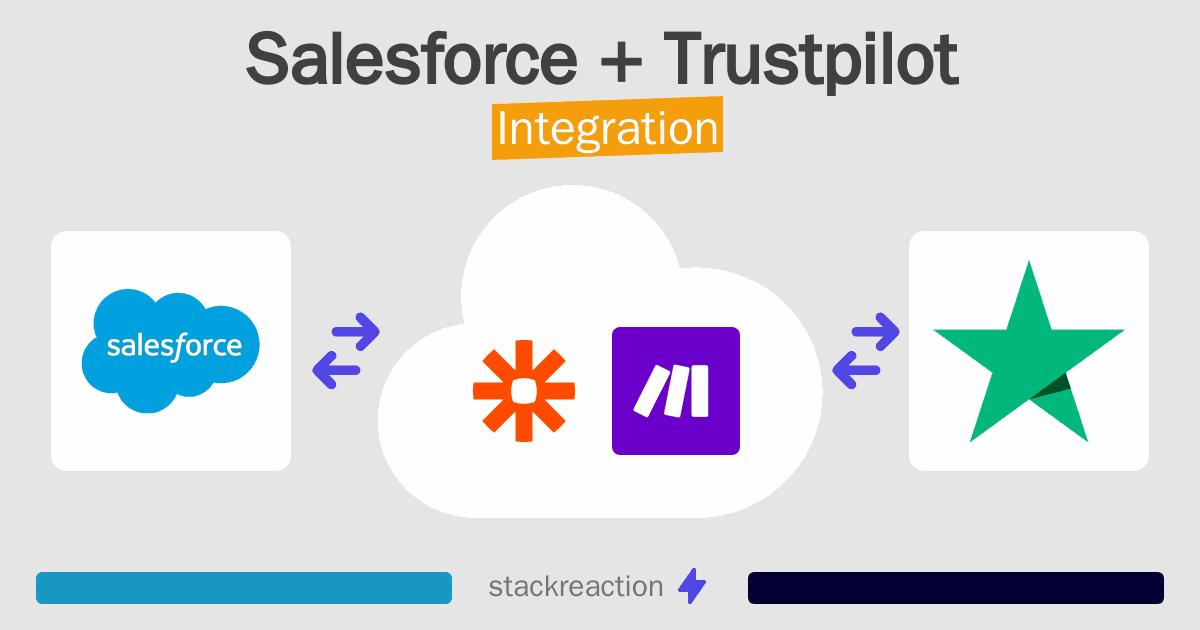 Salesforce + Trustpilot
Integration

salesforce

stackreaction